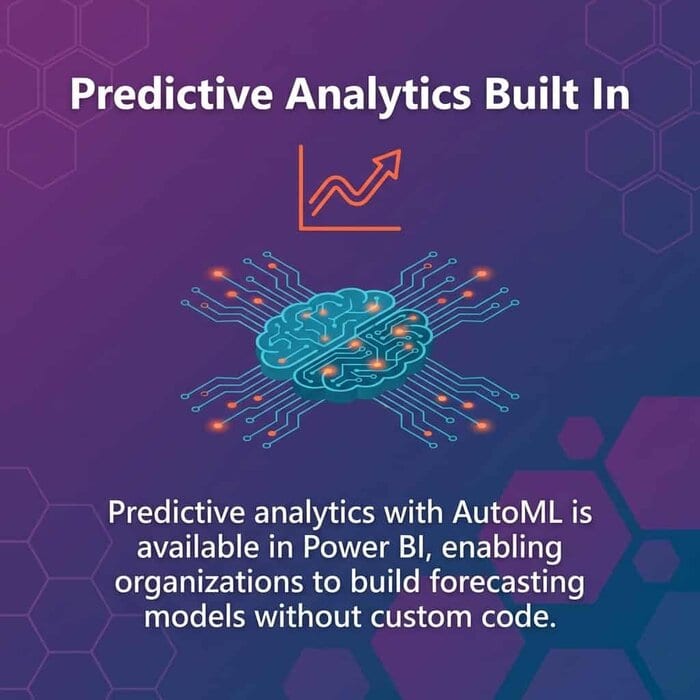 Predictive Analytics Built In

Predictive analytics with AutoML is available in Power BI, enabling organizations to build forecasting models without custom code.